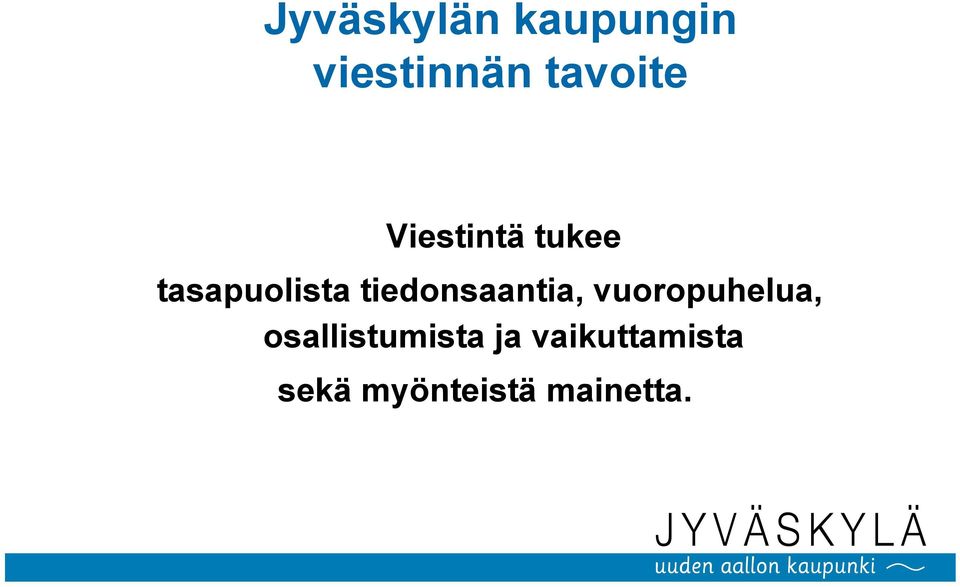 Jyväskylän kaupungin viestinnän tavoite

Viestintä tukee
tasapuolista tiedonsaantia, vuoropuhelua, osallistumista ja vaikuttamista sekä myönteistä mainetta.

JYVÄSKYLÄ
uuden aallon kaupunki